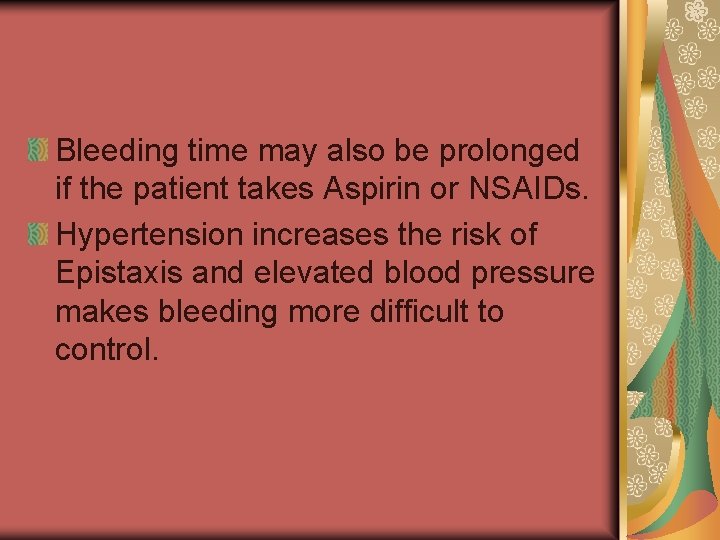 Bleeding time may also be prolonged if the patient takes Aspirin or NSAIDs.

Hypertension increases the risk of Epistaxis and elevated blood pressure makes bleeding more difficult to control.